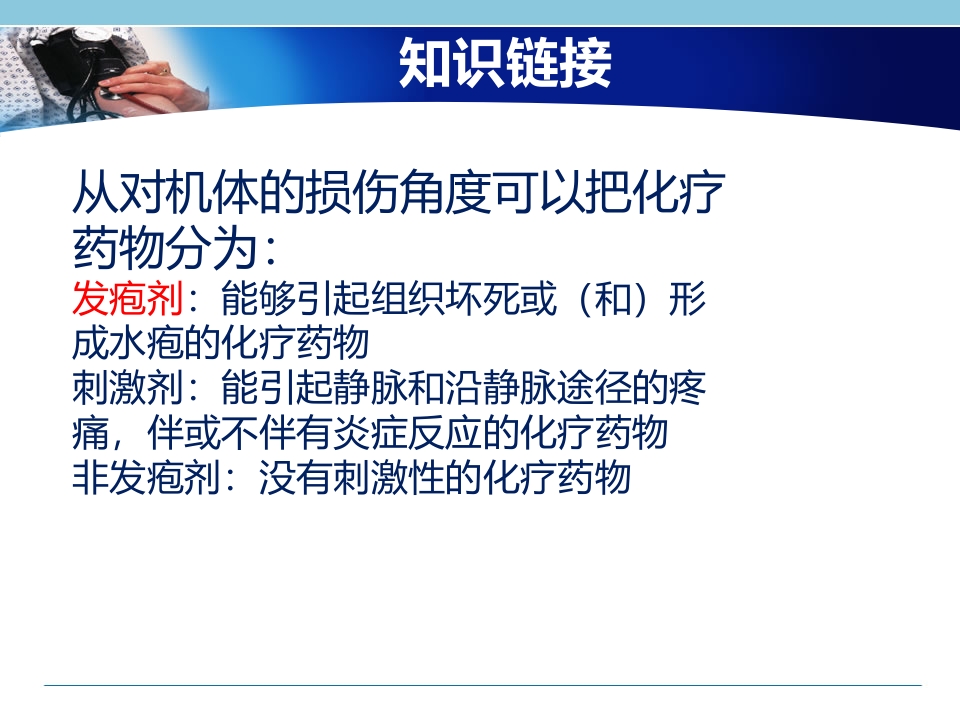 知识链接

从对机体的损伤角度可以把化疗药物分为：
发疱剂：能够引起组织坏死或（和）形成水疱的化疗药物
刺激剂：能引起静脉和沿静脉途径的疼痛，伴或不伴有炎症反应的化疗药物
非发疱剂：没有刺激性的化疗药物